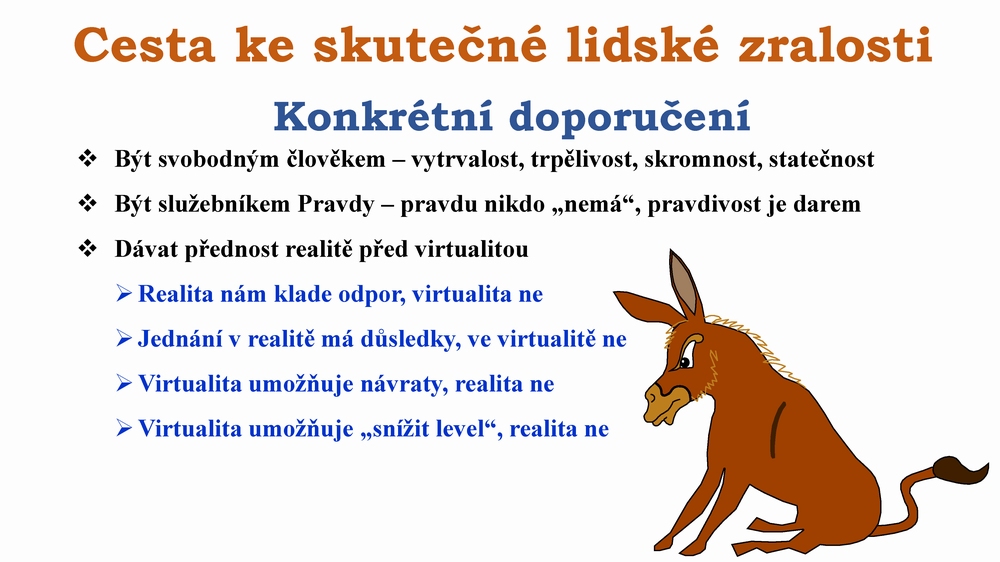 Cesta ke skutečné lidské zralosti

Konkrétní doporučení

❖ Být svobodným člověkem – vytrvalost, trpělivost, skromnost, statečnost

❖ Být služebníkem Pravdy – pravdu nikdo „nemá“, pravdivost je darem

❖ Dávat přednost realitě před virtualitou

➢ Realita nám klade odpor, virtualita ne

➢ Jednání v realitě má důsledky, ve virtualitě ne

➢ Virtualita umožňuje návraty, realita ne

➢ Virtualita umožňuje „snížit level“, realita ne